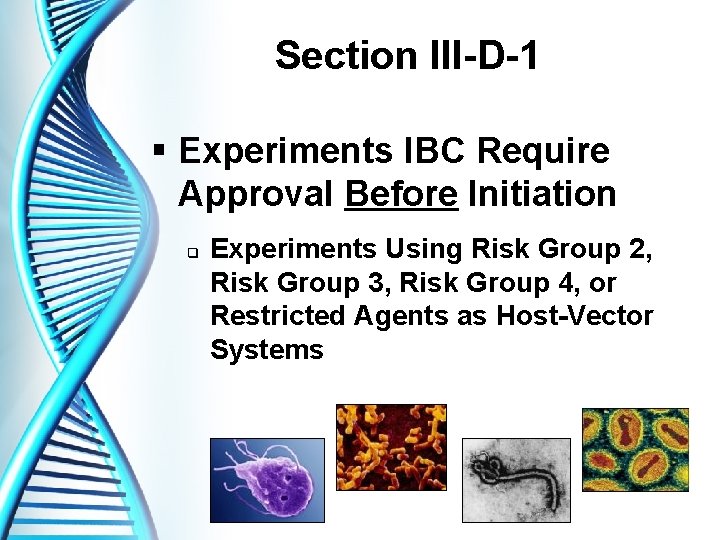 Section III-D-1

▪ Experiments IBC Require Approval Before Initiation

❑ Experiments Using Risk Group 2, Risk Group 3, Risk Group 4, or Restricted Agents as Host-Vector Systems